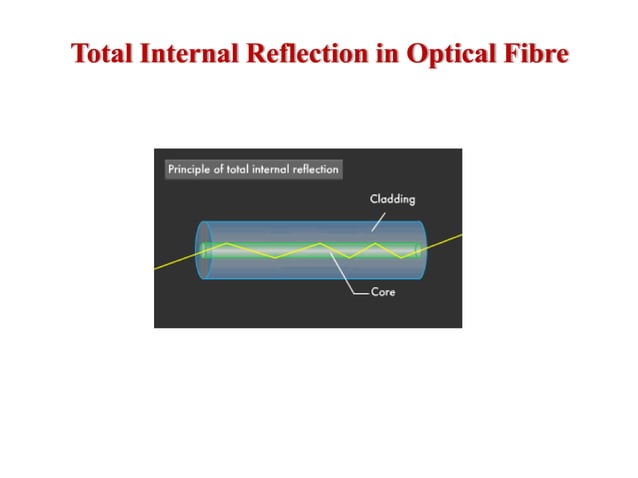 Total Internal Reflection in Optical Fibre

Principle of total internal reflection

Cladding

Core